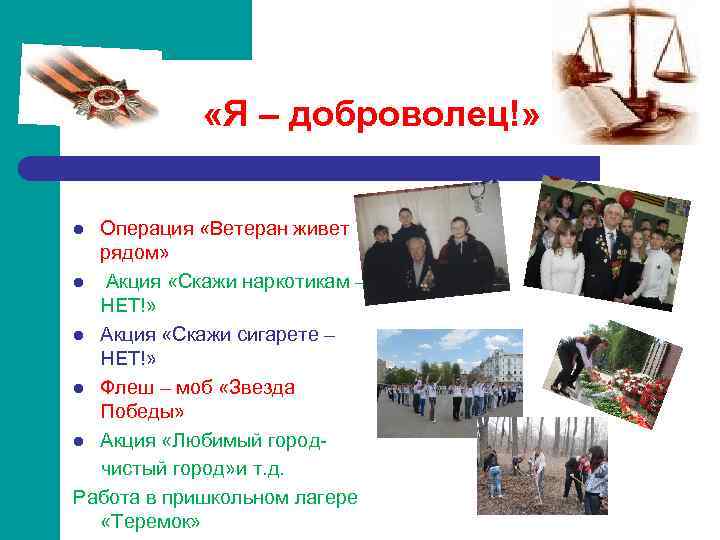 «Я – доброволец!»

- Операция «Ветеран живет рядом»
- Акция «Скажи наркотикам – НЕТ!»
- Акция «Скажи сигарете – НЕТ!»
- Флеш – моб «Звезда Победы»
- Акция «Любимый город- чистый город»и т.д.

Работа в пришкольном лагере «Теремок»